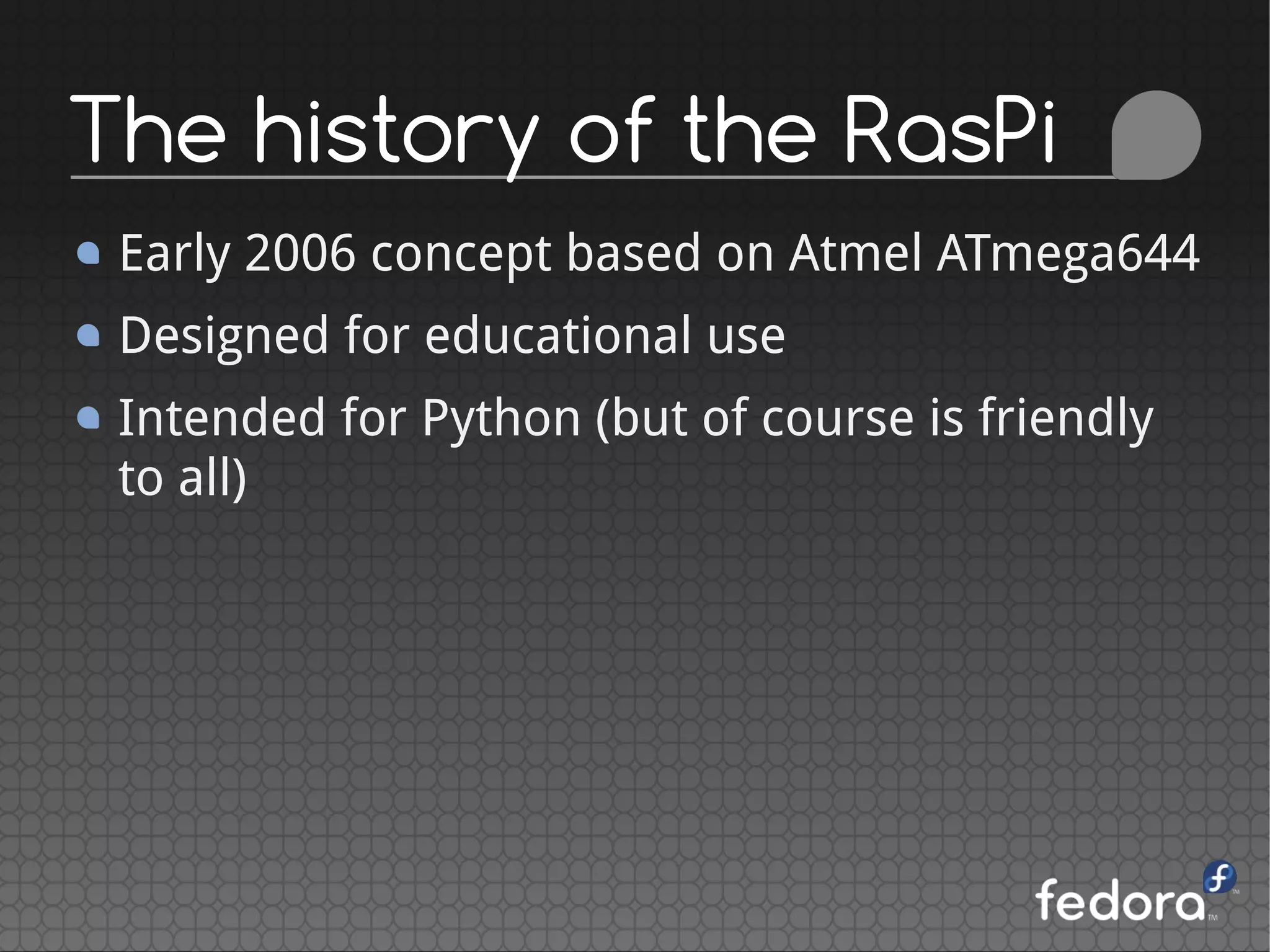 The history of the RasPi

- Early 2006 concept based on Atmel ATmega644
- Designed for educational use
- Intended for Python (but of course is friendly to all)

fedora™